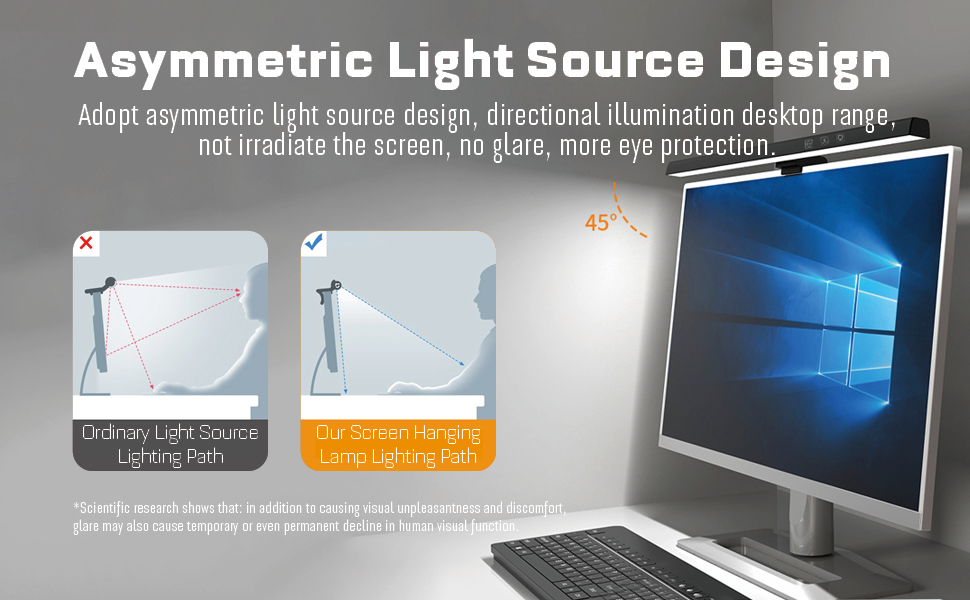 Asymmetric Light Source Design

Adopt asymmetric light source design, directional illumination desktop range, not irradiate the screen, no glare, more eye protection.

45°

Ordinary Light Source Lighting Path

Our Screen Hanging Lamp Lighting Path

*Scientific research shows that: in addition to causing visual unpleasantness and discomfort, glare may also cause temporary or even permanent decline in human visual function.